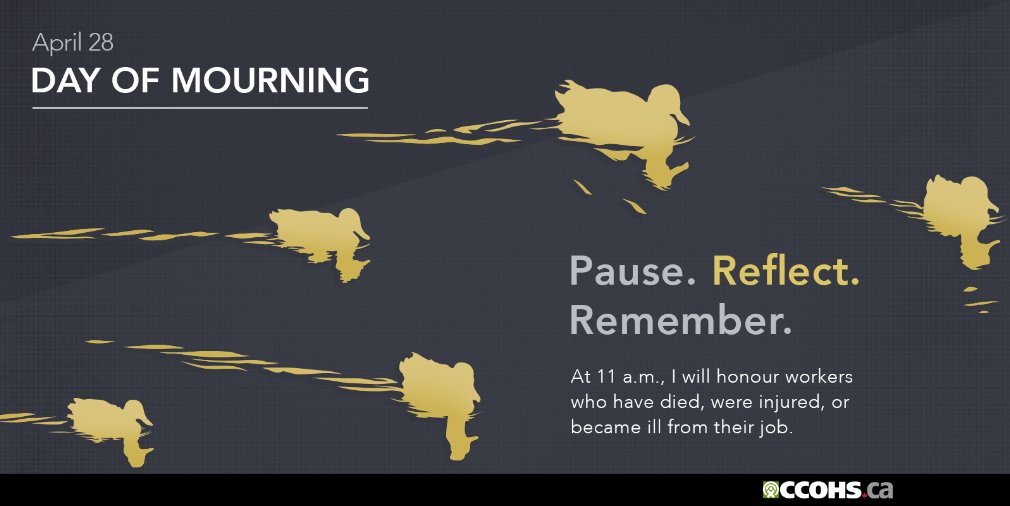 April 28
DAY OF MOURNING

Pause. Reflect. Remember.

At 11 a.m., I will honour workers who have died, were injured, or became ill from their job.

CCOHS.ca